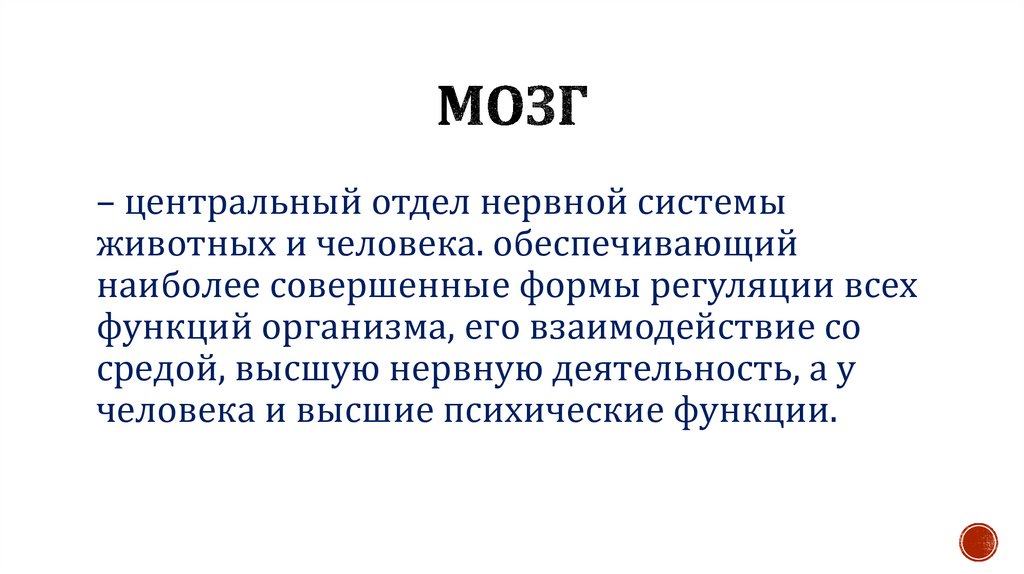 МОЗГ

– центральный отдел нервной системы животных и человека. обеспечивающий наиболее совершенные формы регуляции всех функций организма, его взаимодействие со средой, высшую нервную деятельность, а у человека и высшие психические функции.